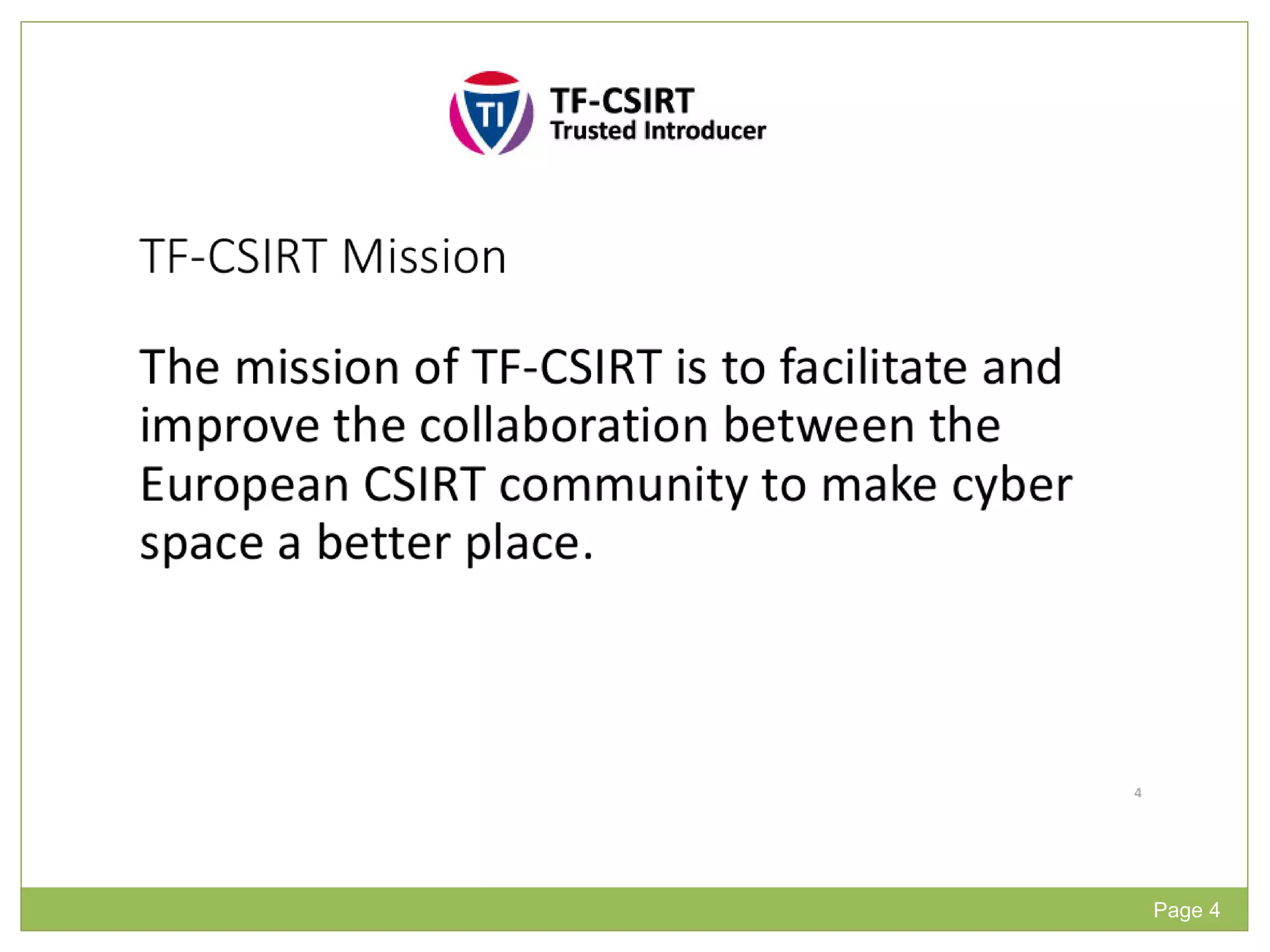 TI

TF-CSIRT
Trusted Introducer

TF-CSIRT Mission

The mission of TF-CSIRT is to facilitate and improve the collaboration between the European CSIRT community to make cyber space a better place.

4

Page 4